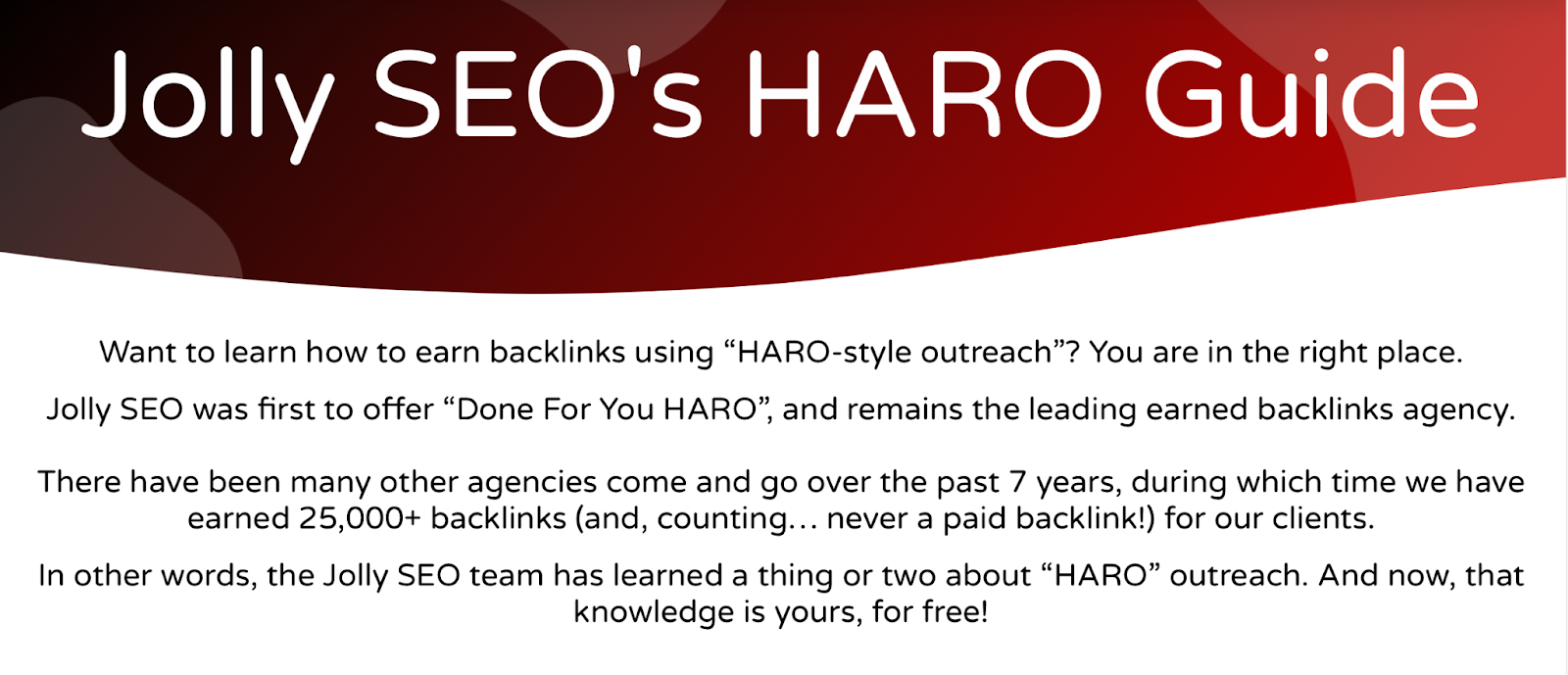 Jolly SEO's HARO Guide

Want to learn how to earn backlinks using “HARO-style outreach”? You are in the right place.

Jolly SEO was first to offer “Done For You HARO”, and remains the leading earned backlinks agency.

There have been many other agencies come and go over the past 7 years, during which time we have earned 25,000+ backlinks (and, counting… never a paid backlink!) for our clients.

In other words, the Jolly SEO team has learned a thing or two about “HARO” outreach. And now, that knowledge is yours, for free!